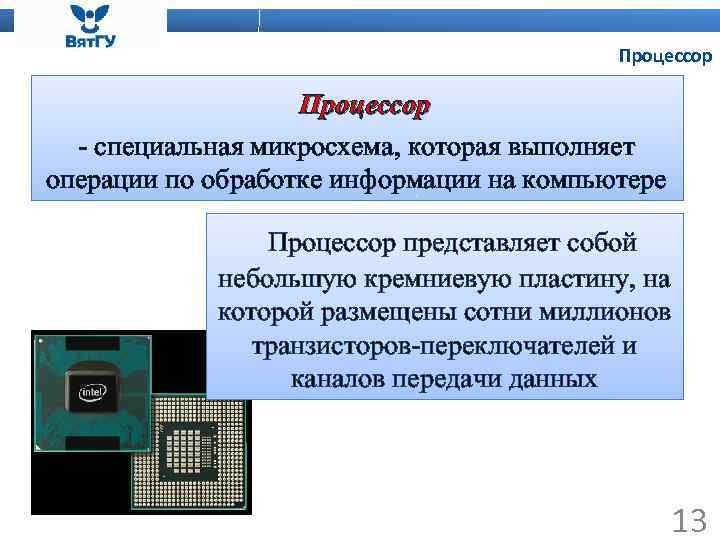 ВятГУ

Процессор

Процессор

- специальная микросхема, которая выполняет операции по обработке информации на компьютере

Процессор представляет собой небольшую кремниевую пластину, на которой размещены сотни миллионов транзисторов-переключателей и каналов передачи данных

intel

13